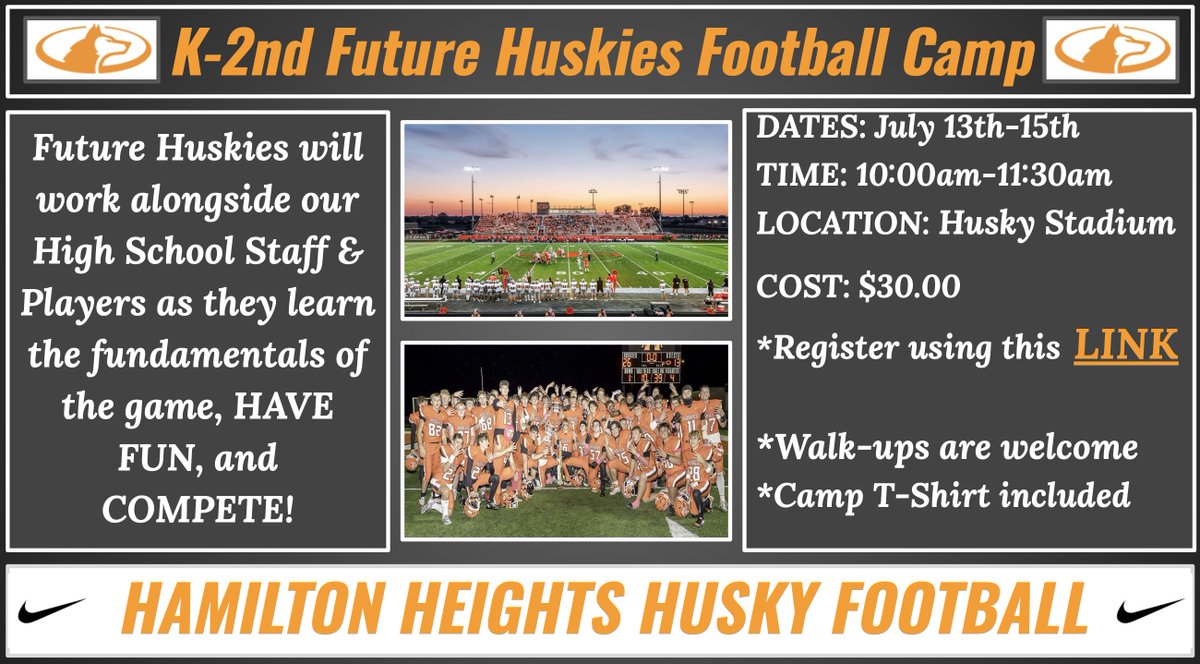 K-2nd Future Huskies Football Camp

Future Huskies will work alongside our High School Staff & Players as they learn the fundamentals of the game, HAVE FUN, and COMPETE!

DATES: July 13th-15th
TIME: 10:00am-11:30am
LOCATION: Husky Stadium

COST: $30.00

*Register using this LINK

*Walk-ups are welcome
*Camp T-Shirt included

HAMILTON HEIGHTS HUSKY FOOTBALL